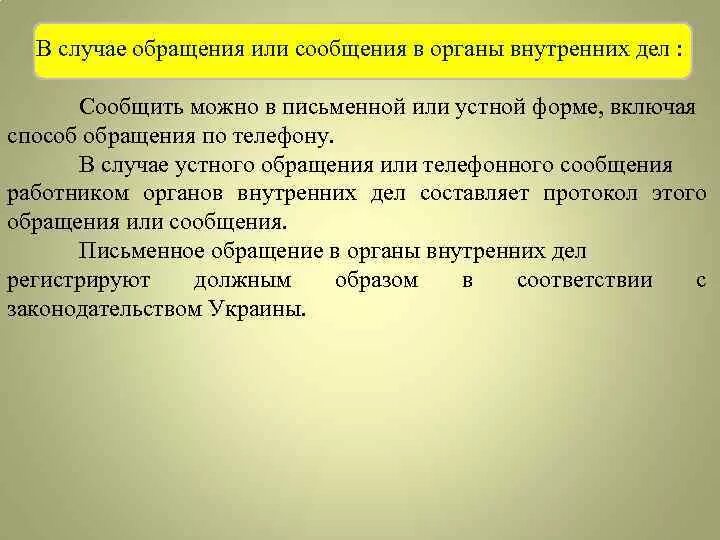 В случае обращения или сообщения в органы внутренних дел :

Сообщить можно в письменной или устной форме, включая способ обращения по телефону.

В случае устного обращения или телефонного сообщения работником органов внутренних дел составляет протокол этого обращения или сообщения.

Письменное обращение в органы внутренних дел регистрируют должным образом в соответствии с законодательством Украины.